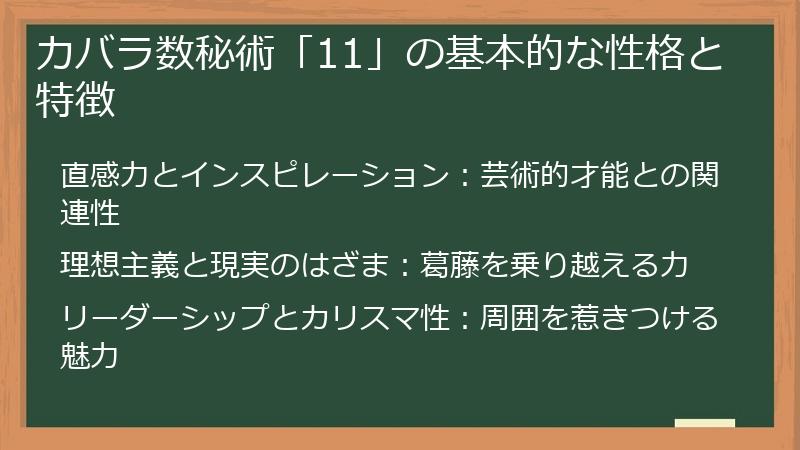 カバラ数秘術「11」の基本的な性格と特徴

直感力とインスピレーション：芸術的才能との関連性

理想主義と現実のはざま：葛藤を乗り越える力

リーダーシップとカリスマ性：周囲を惹きつける魅力